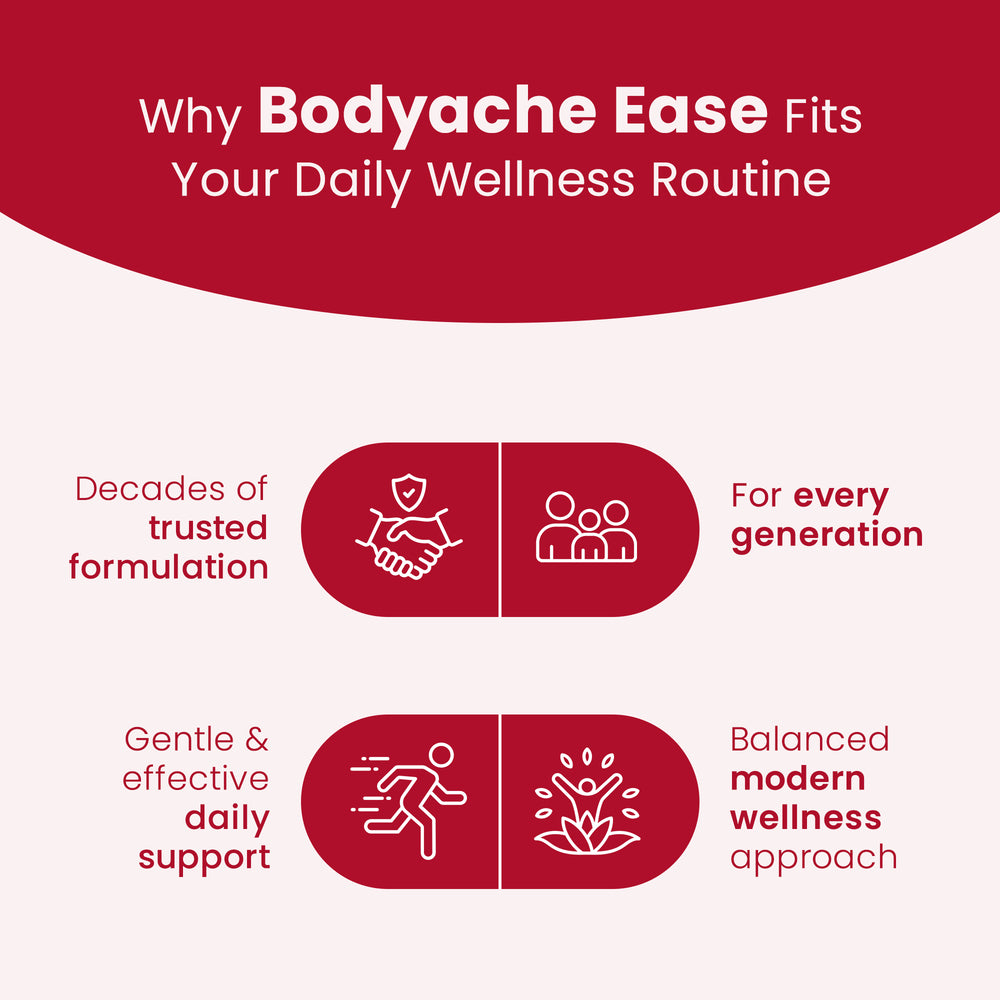 Why Bodyache Ease Fits Your Daily Wellness Routine

Decades of trusted formulation

For every generation

Gentle & effective daily support

Balanced modern wellness approach